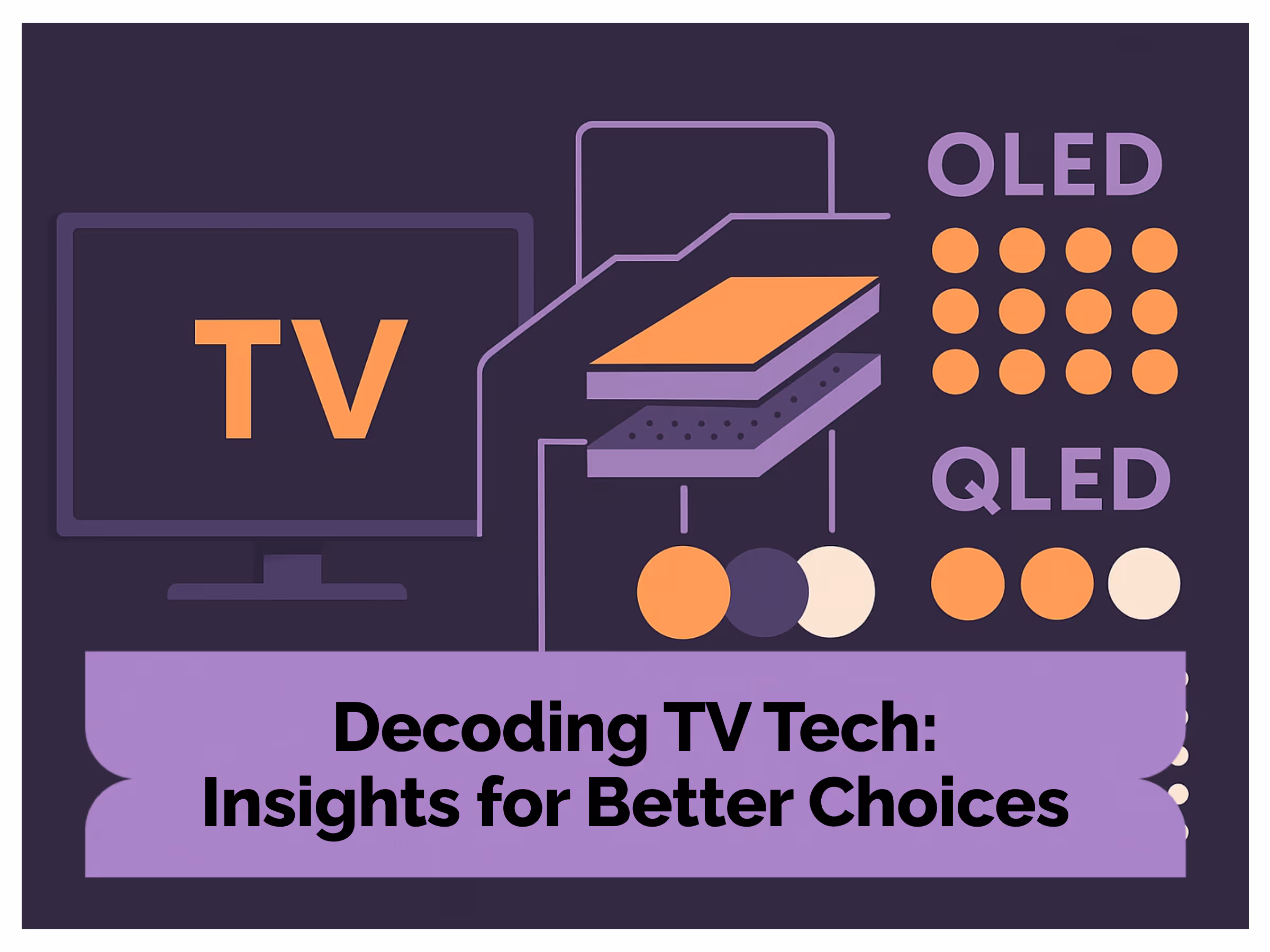 TV

OLED

QLED

Decoding TV Tech:
Insights for Better Choices